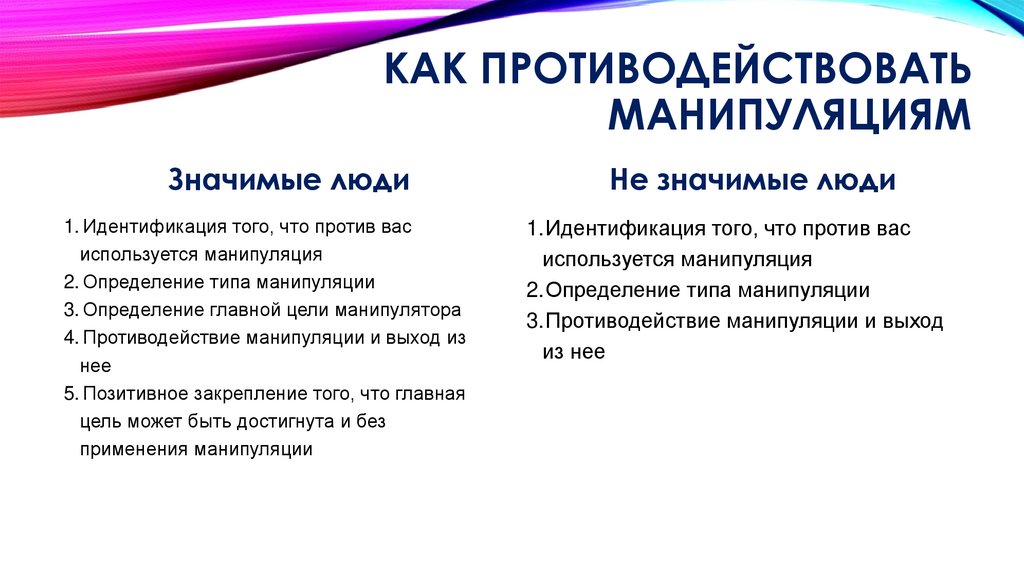 КАК ПРОТИВОДЕЙСТВОВАТЬ МАНИПУЛЯЦИЯМ

Значимые люди

1. Идентификация того, что против вас используется манипуляция
2. Определение типа манипуляции
3. Определение главной цели манипулятора
4. Противодействие манипуляции и выход из нее
5. Позитивное закрепление того, что главная цель может быть достигнута и без применения манипуляции

Не значимые люди

1. Идентификация того, что против вас используется манипуляция
2. Определение типа манипуляции
3. Противодействие манипуляции и выход из нее